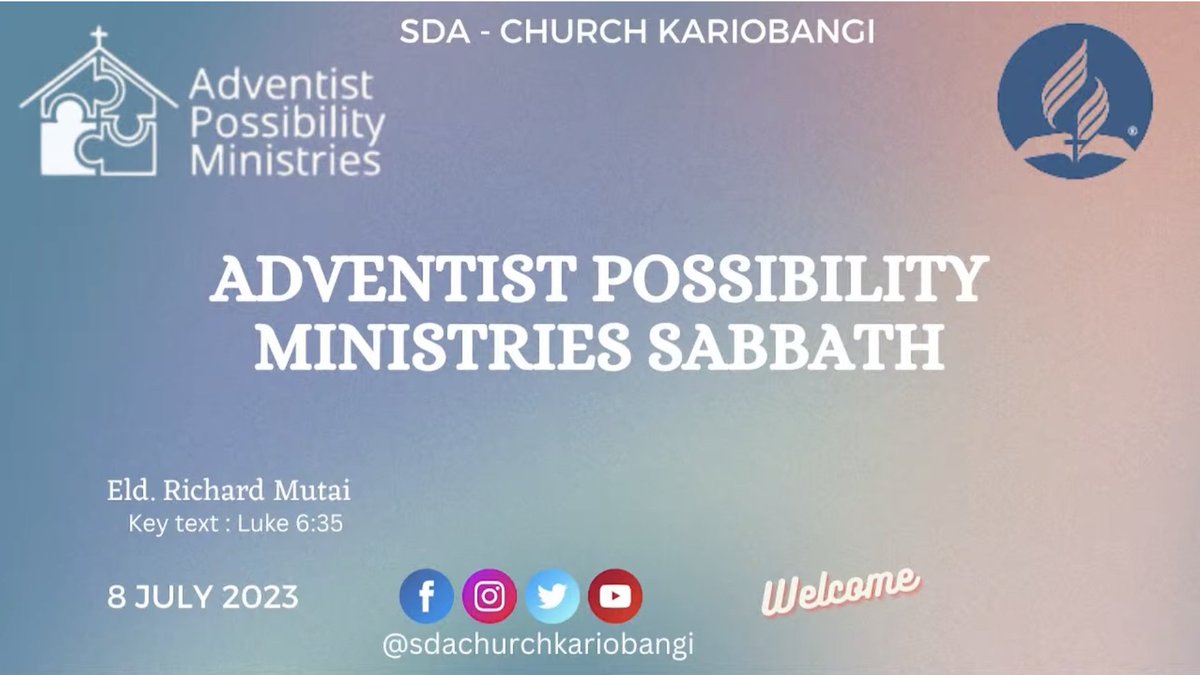 SDA - CHURCH KARIOBANGI

Adventist Possibility Ministries

ADVENTIST POSSIBILITY MINISTRIES SABBATH

Eld. Richard Mutai
Key text : Luke 6:35

8 JULY 2023

@sdachurchkariobangi

Welcome